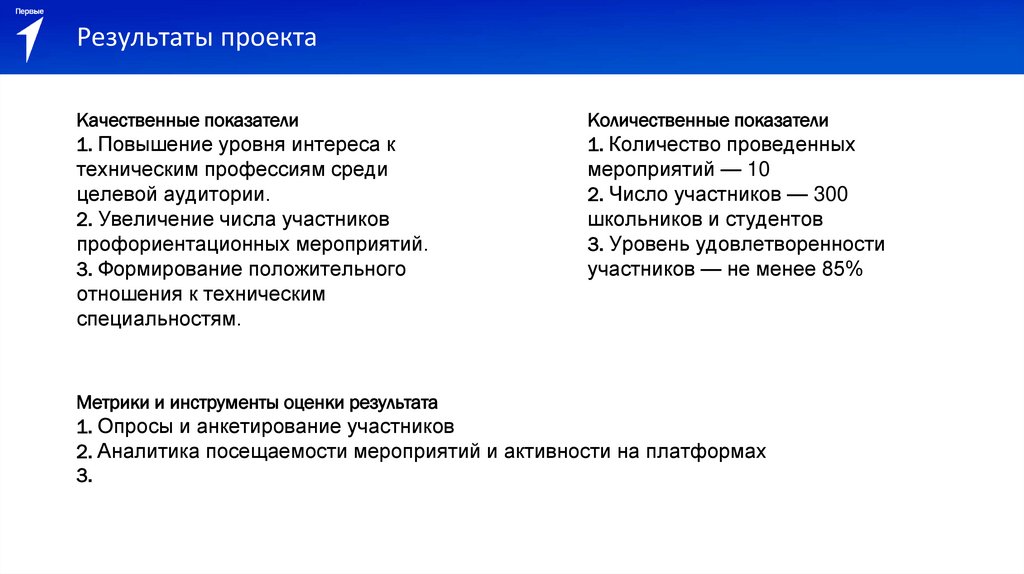 Первые

Результаты проекта

Качественные показатели
1. Повышение уровня интереса к техническим профессиям среди целевой аудитории.
2. Увеличение числа участников профориентационных мероприятий.
3. Формирование положительного отношения к техническим специальностям.

Количественные показатели
1. Количество проведенных мероприятий — 10
2. Число участников — 300 школьников и студентов
3. Уровень удовлетворенности участников — не менее 85%

Метрики и инструменты оценки результата
1. Опросы и анкетирование участников
2. Аналитика посещаемости мероприятий и активности на платформах
3.